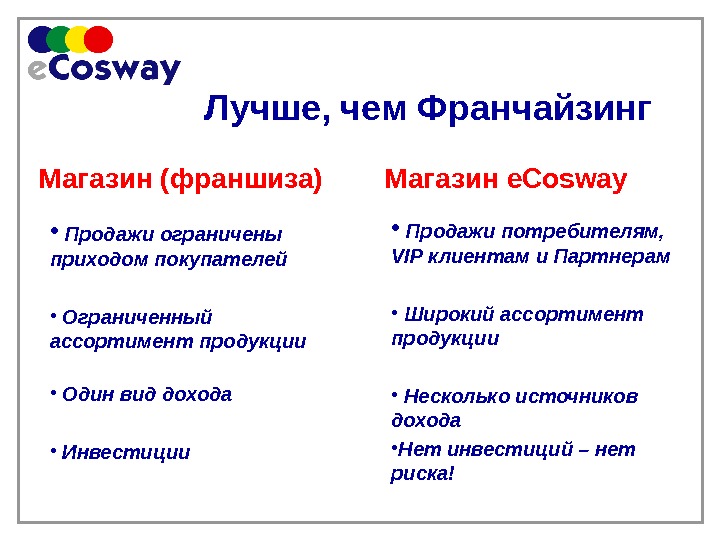 eCosway

Лучше, чем Франчайзинг

Магазин (франшиза)

• Продажи ограничены приходом покупателей

• Ограниченный ассортимент продукции

• Один вид дохода

• Инвестиции

Магазин eCosway

• Продажи потребителям, VIP клиентам и Партнерам

• Широкий ассортимент продукции

• Несколько источников дохода

•Нет инвестиций – нет риска!